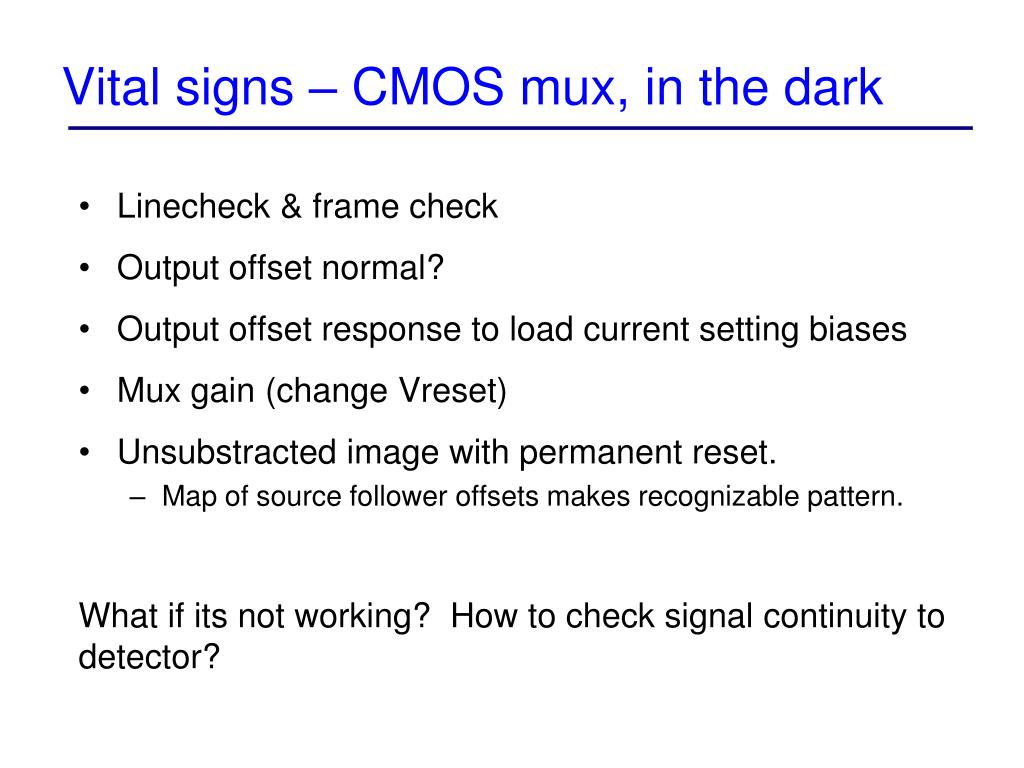 Vital signs – CMOS mux, in the dark

• Linecheck & frame check
• Output offset normal?
• Output offset response to load current setting biases
• Mux gain (change Vreset)
• Unsubstracted image with permanent reset.
  – Map of source follower offsets makes recognizable pattern.

What if its not working? How to check signal continuity to detector?